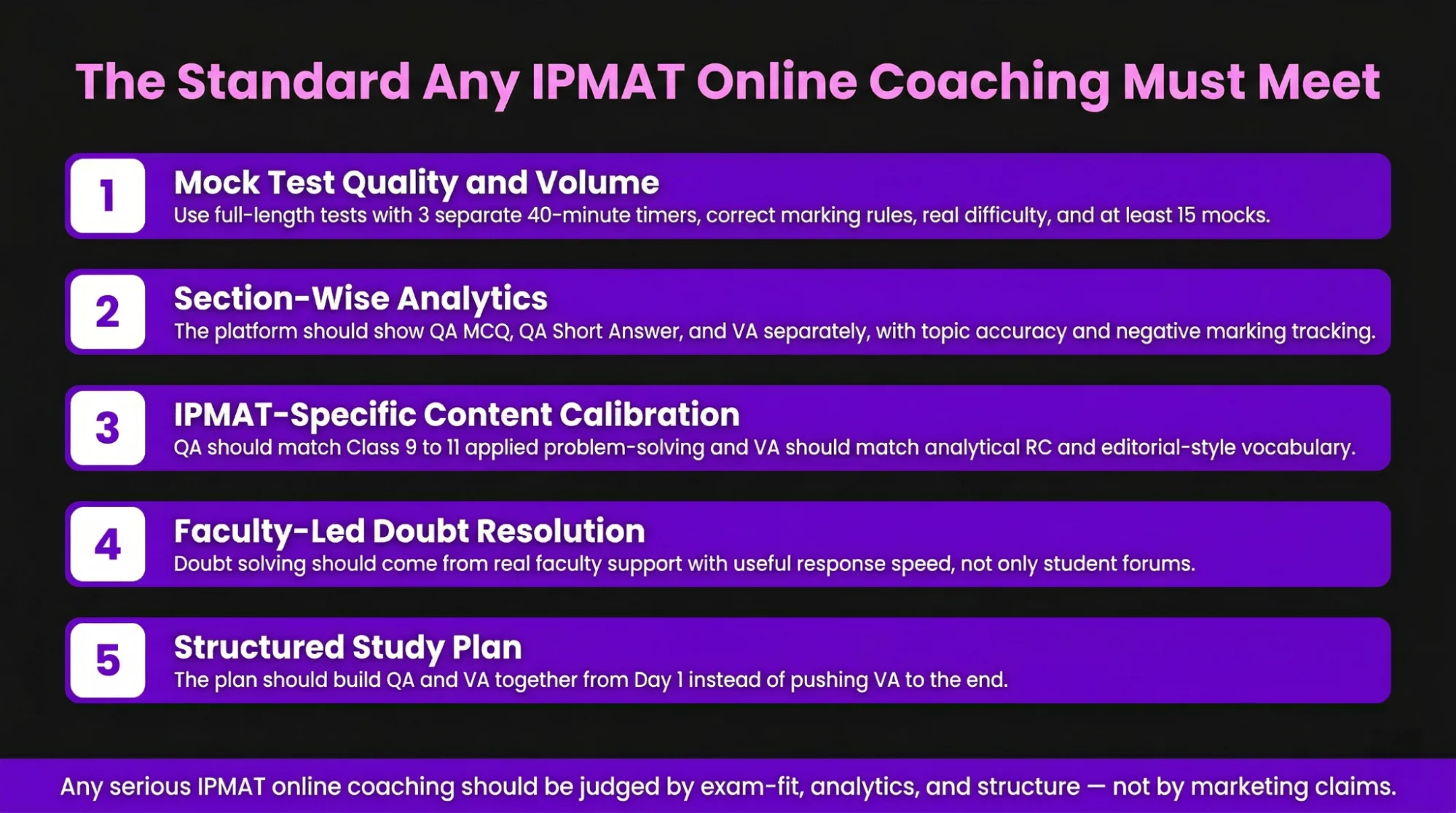 The Standard Any IPMAT Online Coaching Must Meet

1
Mock Test Quality and Volume
Use full-length tests with 3 separate 40-minute timers, correct marking rules, real difficulty, and at least 15 mocks.

2
Section-Wise Analytics
The platform should show QA MCQ, QA Short Answer, and VA separately, with topic accuracy and negative marking tracking.

3
IPMAT-Specific Content Calibration
QA should match Class 9 to 11 applied problem-solving and VA should match analytical RC and editorial-style vocabulary.

4
Faculty-Led Doubt Resolution
Doubt solving should come from real faculty support with useful response speed, not only student forums.

5
Structured Study Plan
The plan should build QA and VA together from Day 1 instead of pushing VA to the end.

Any serious IPMAT online coaching should be judged by exam-fit, analytics, and structure — not by marketing claims.